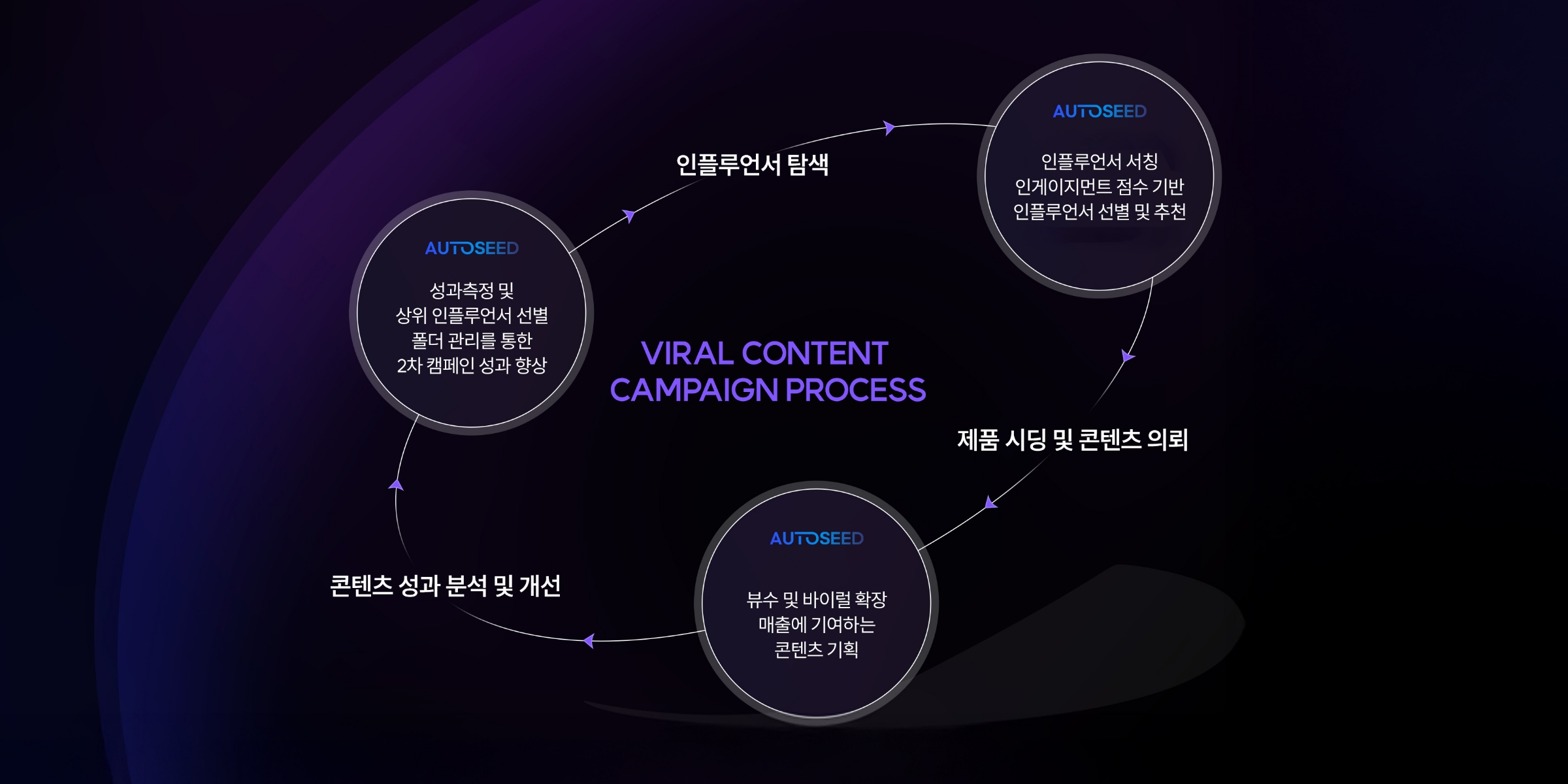 VIRAL CONTENT
CAMPAIGN PROCESS

인플루언서 탐색

AUTOSEED
인플루언서 서칭
인게이지먼트 점수 기반
인플루언서 선별 및 추천

제품 시딩 및 콘텐츠 의뢰

AUTOSEED
뷰수 및 바이럴 확장
매출에 기여하는
콘텐츠 기획

콘텐츠 성과 분석 및 개선

AUTOSEED
성과측정 및
상위 인플루언서 선별
폴더 관리를 통한
2차 캠페인 성과 향상